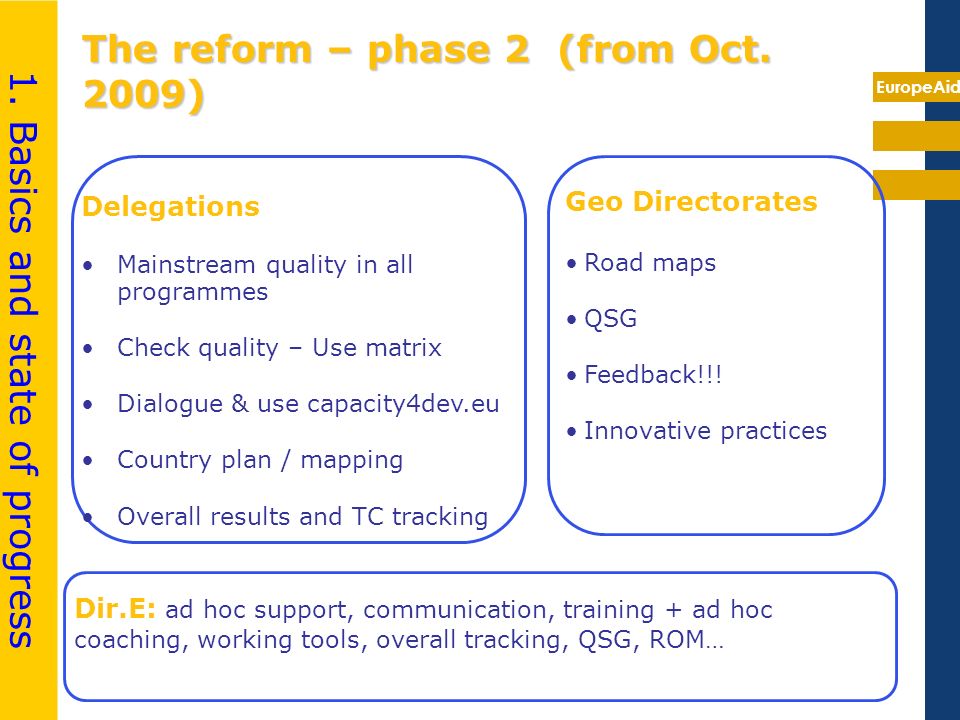 1. Basics and state of progress

The reform – phase 2 (from Oct. 2009)

EuropeAid

Delegations

• Mainstream quality in all programmes
• Check quality – Use matrix
• Dialogue & use capacity4dev.eu
• Country plan / mapping
• Overall results and TC tracking

Geo Directorates

• Road maps
• QSG
• Feedback!!!
• Innovative practices

Dir.E: ad hoc support, communication, training + ad hoc coaching, working tools, overall tracking, QSG, ROM…